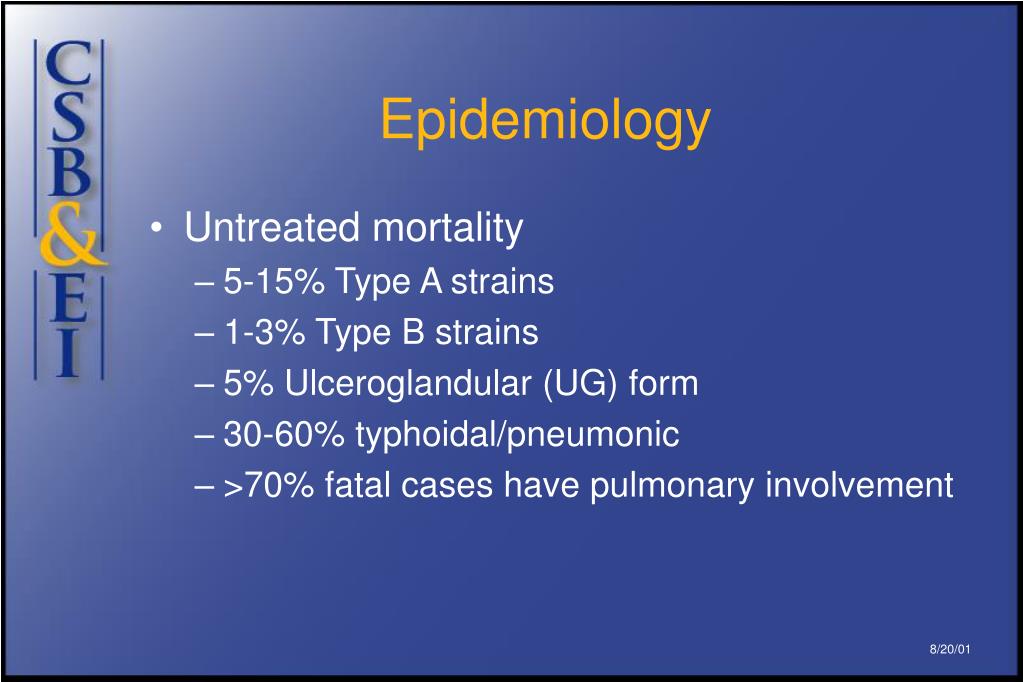 CSB&EI

Epidemiology

• Untreated mortality
– 5-15% Type A strains
– 1-3% Type B strains
– 5% Ulceroglandular (UG) form
– 30-60% typhoidal/pneumonic
– >70% fatal cases have pulmonary involvement

8/20/01